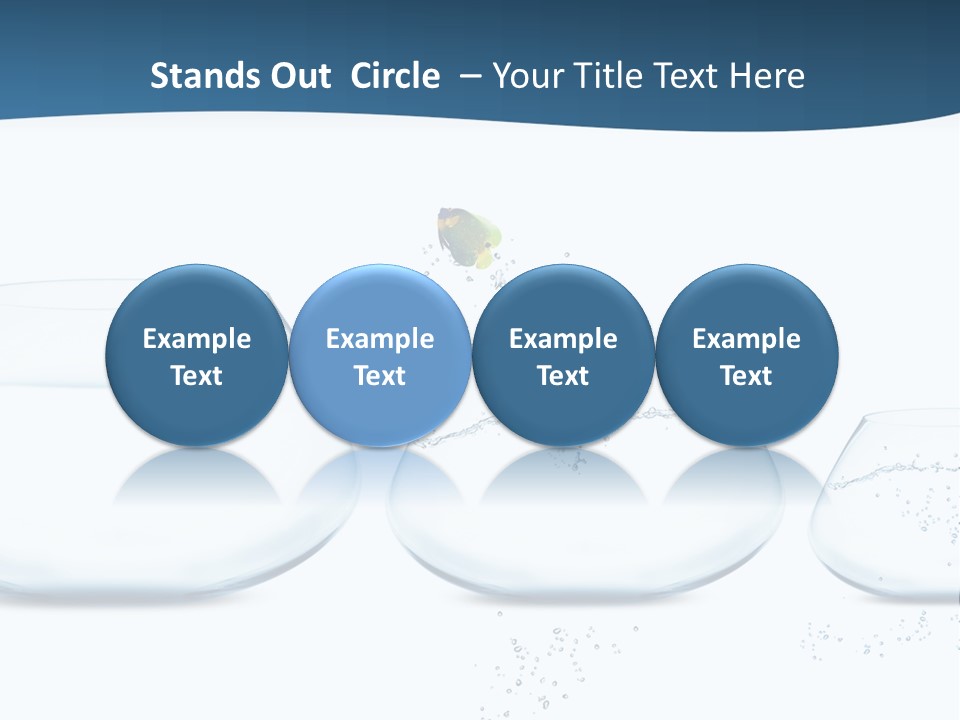 Stands Out Circle – Your Title Text Here

Example Text

Example Text

Example Text

Example Text